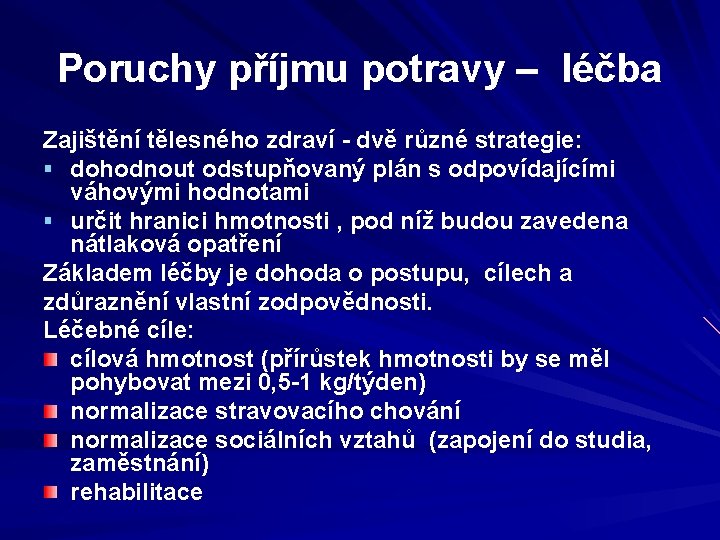 Poruchy příjmu potravy – léčba

Zajištění tělesného zdraví - dvě různé strategie:

- dohodnout odstupňovaný plán s odpovídajícími váhovými hodnotami
- určit hranici hmotnosti , pod níž budou zavedena nátlaková opatření

Základem léčby je dohoda o postupu, cílech a zdůraznění vlastní zodpovědnosti.

Léčebné cíle:

- cílová hmotnost (přírůstek hmotnosti by se měl pohybovat mezi 0,5-1 kg/týden)
- normalizace stravovacího chování
- normalizace sociálních vztahů (zapojení do studia, zaměstnání)
- rehabilitace